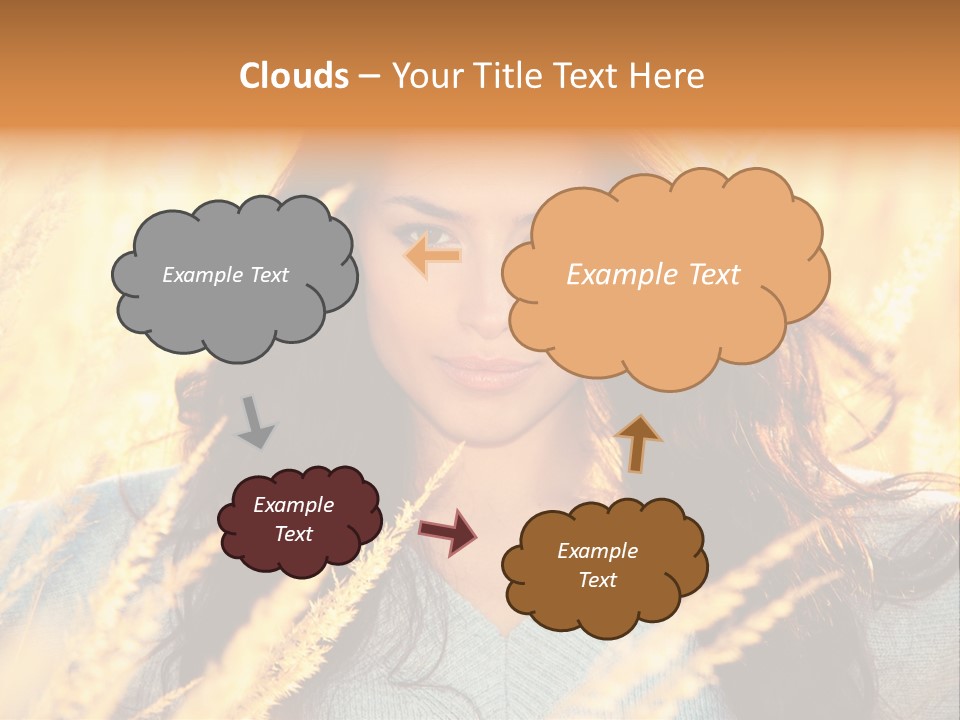 Clouds – Your Title Text Here

Example Text

Example Text

Example Text

Example Text